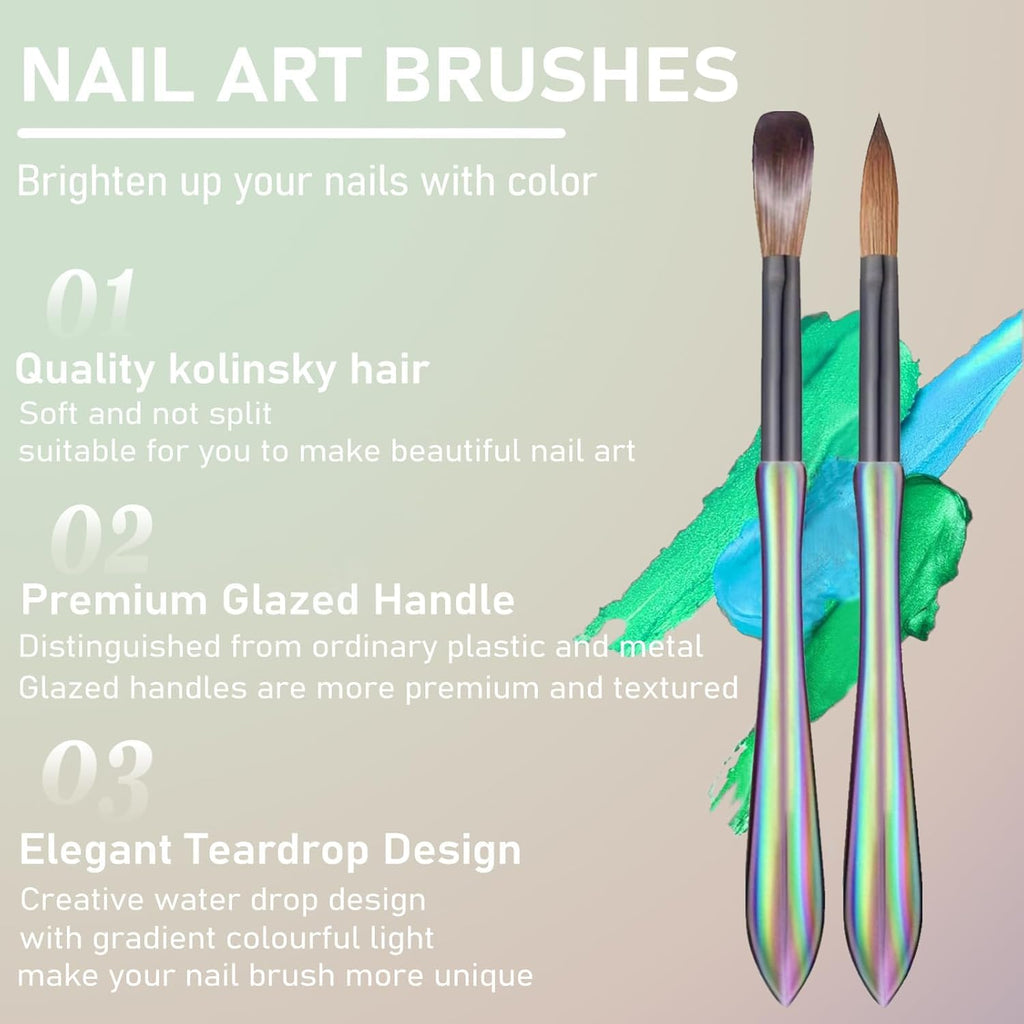 NAIL ART BRUSHES

Brighten up your nails with color

01

Quality kolinsky hair
Soft and not split
suitable for you to make beautiful nail art

02

Premium Glazed Handle
Distinguished from ordinary plastic and metal
Glazed handles are more premium and textured

03

Elegant Teardrop Design
Creative water drop design
with gradient colourful light
make your nail brush more unique